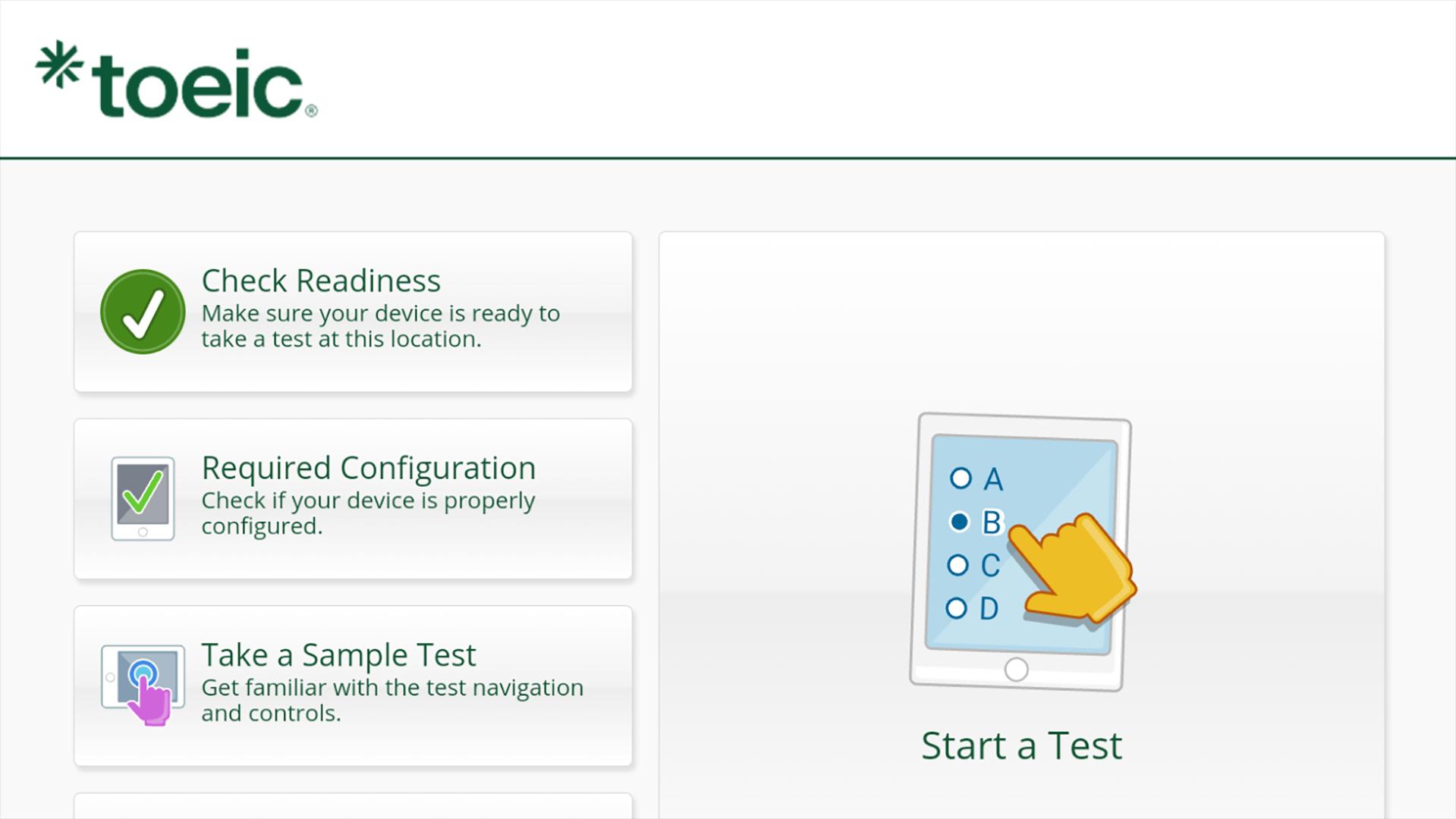 toeic®

Check Readiness
Make sure your device is ready to take a test at this location.

Required Configuration
Check if your device is properly configured.

Take a Sample Test
Get familiar with the test navigation and controls.

A
B
C
D

Start a Test